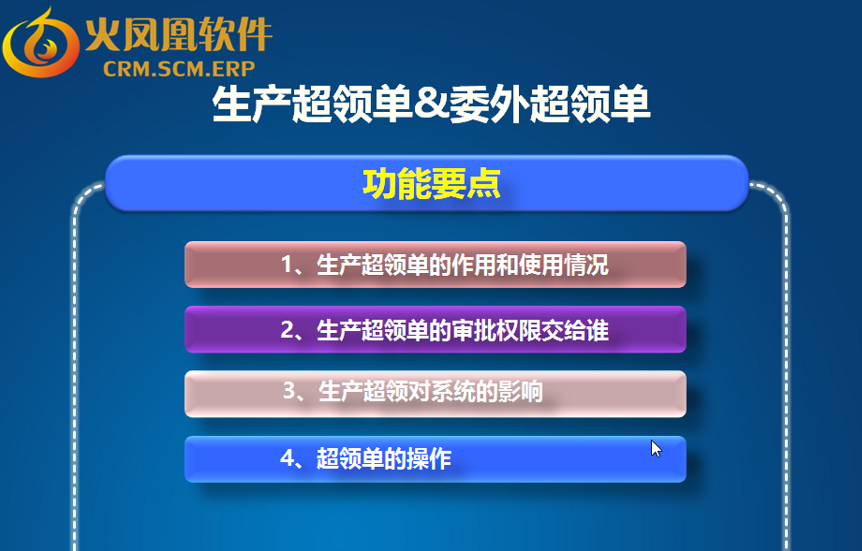 火凤凰软件
CRM.SCM.ERP

生产超领单&委外超领单

功能要点

1、生产超领单的作用和使用情况

2、生产超领单的审批权限交给谁

3、生产超领对系统的影响

4、超领单的操作